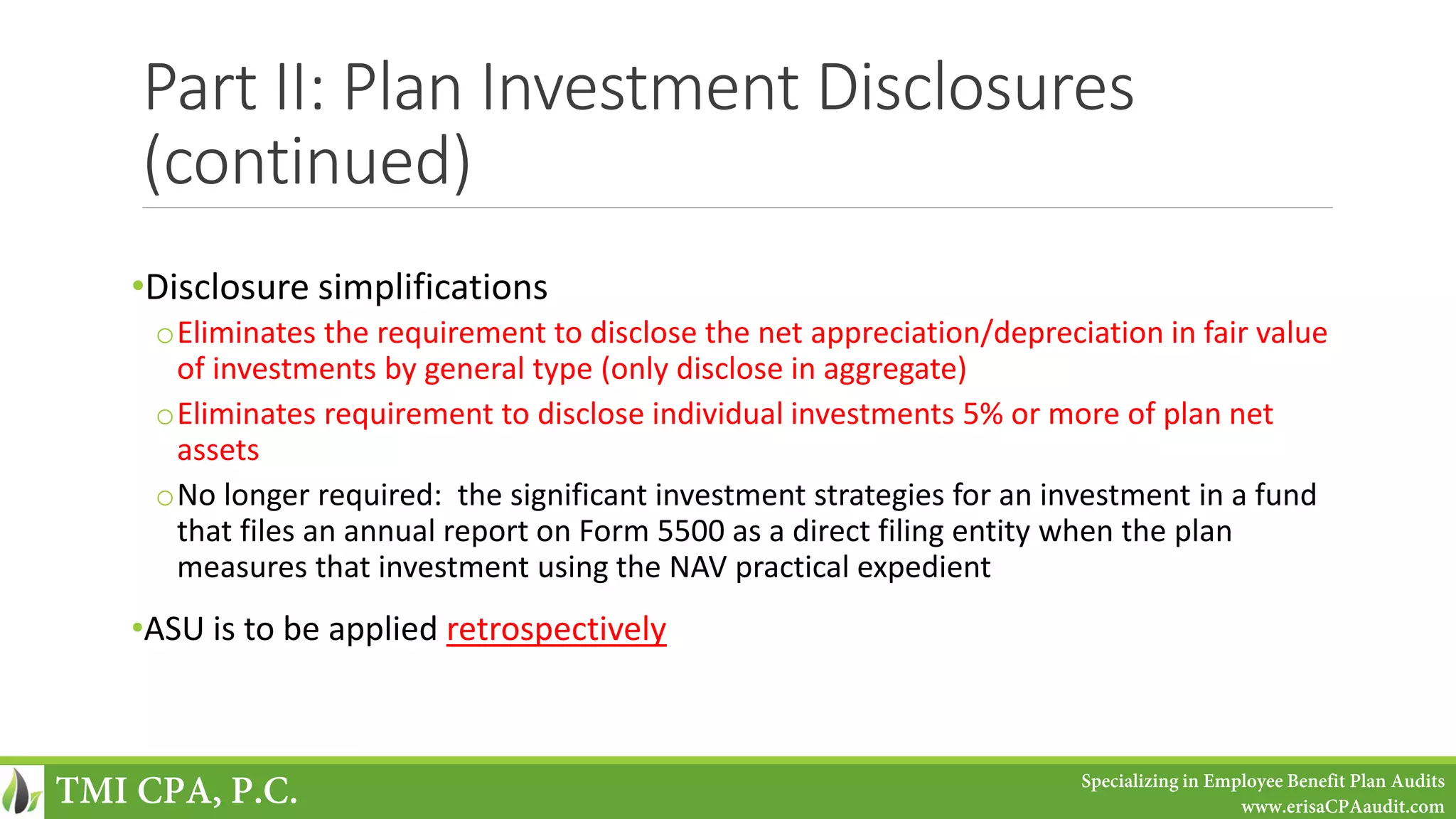 Part II: Plan Investment Disclosures (continued)

•Disclosure simplifications

○Eliminates the requirement to disclose the net appreciation/depreciation in fair value of investments by general type (only disclose in aggregate)

○Eliminates requirement to disclose individual investments 5% or more of plan net assets

○No longer required: the significant investment strategies for an investment in a fund that files an annual report on Form 5500 as a direct filing entity when the plan measures that investment using the NAV practical expedient

•ASU is to be applied retrospectively

TMI CPA, P.C.

Specializing in Employee Benefit Plan Audits
www.erisaCPAaudit.com